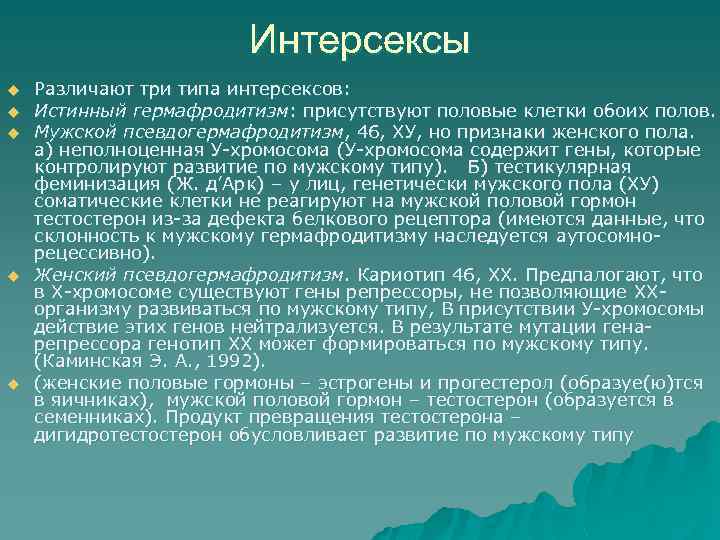 Интерсексы

Различают три типа интерсексов:

Истинный гермафродитизм: присутствуют половые клетки обоих полов.

Мужской псевдогермафродитизм, 46, ХУ, но признаки женского пола. а) неполноценная У-хромосома (У-хромосома содержит гены, которые контролируют развитие по мужскому типу). Б) тестикулярная феминизация (Ж. д'Арк) – у лиц, генетически мужского пола (ХУ) соматические клетки не реагируют на мужской половой гормон тестостерон из-за дефекта белкового рецептора (имеются данные, что склонность к мужскому гермафродитизму наследуется аутосомно-рецессивно).

Женский псевдогермафродитизм. Кариотип 46, ХХ. Предпалогают, что в Х-хромосоме существуют гены репрессоры, не позволяющие ХХ-организму развиваться по мужскому типу, В присутствии У-хромосомы действие этих генов нейтрализуется. В результате мутации гена-репрессора генотип ХХ может формироваться по мужскому типу. (Каминская Э. А., 1992).

(женские половые гормоны – эстрогены и прогестерол (образуе(ю)тся в яичниках), мужской половой гормон – тестостерон (образуется в семенниках). Продукт превращения тестостерона – дигидротестостерон обусловливает развитие по мужскому типу